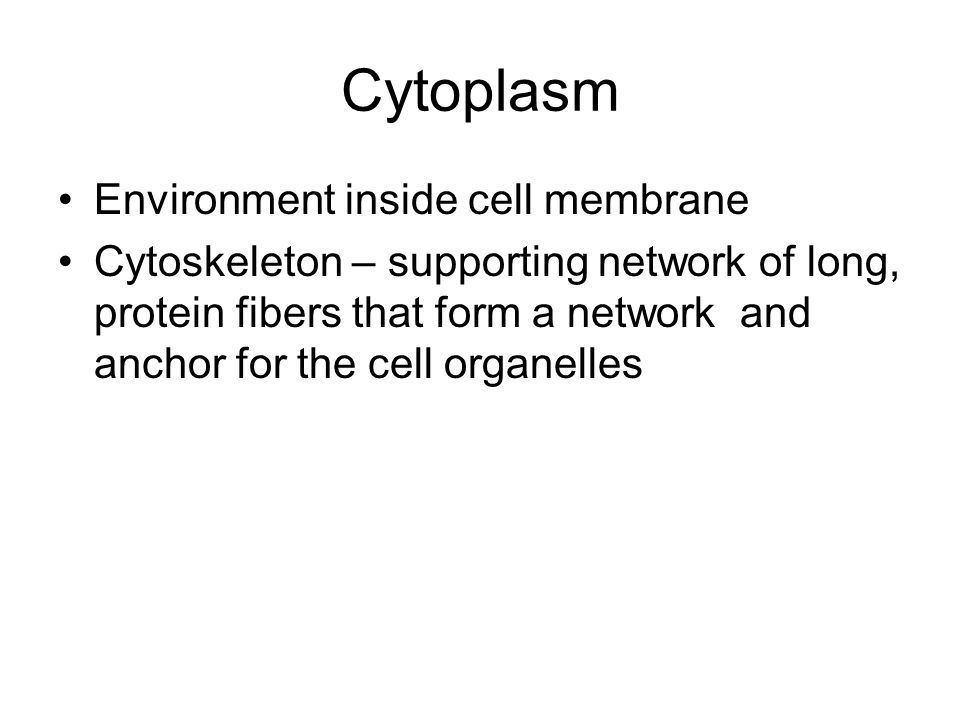 Cytoplasm

• Environment inside cell membrane
• Cytoskeleton – supporting network of long, protein fibers that form a network and anchor for the cell organelles